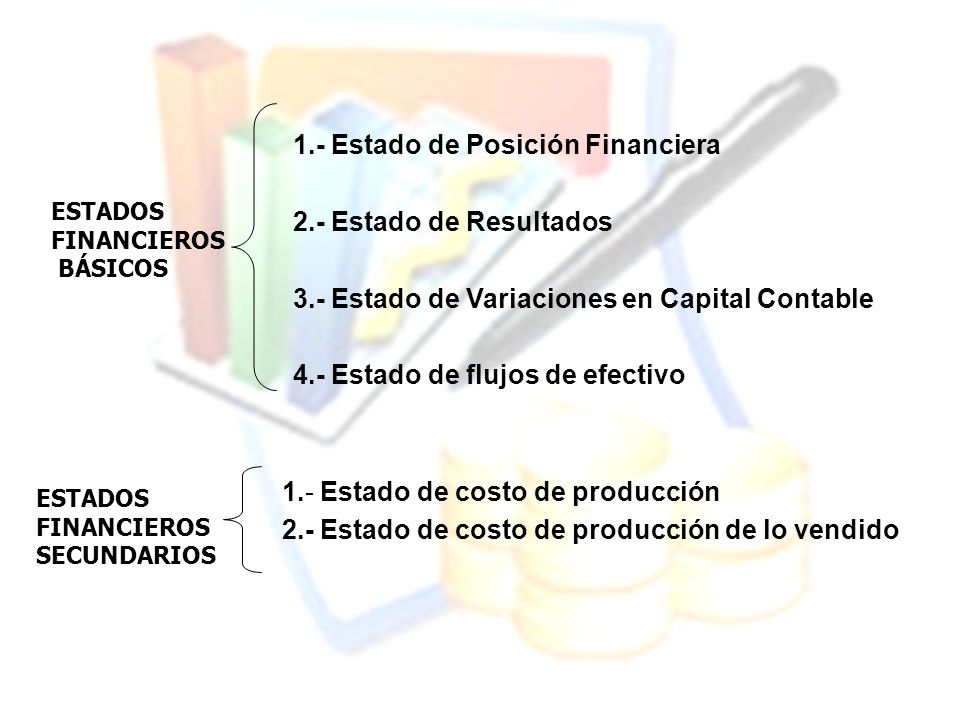 ESTADOS FINANCIEROS BÁSICOS

1.- Estado de Posición Financiera

2.- Estado de Resultados

3.- Estado de Variaciones en Capital Contable

4.- Estado de flujos de efectivo

ESTADOS FINANCIEROS SECUNDARIOS

1.- Estado de costo de producción

2.- Estado de costo de producción de lo vendido